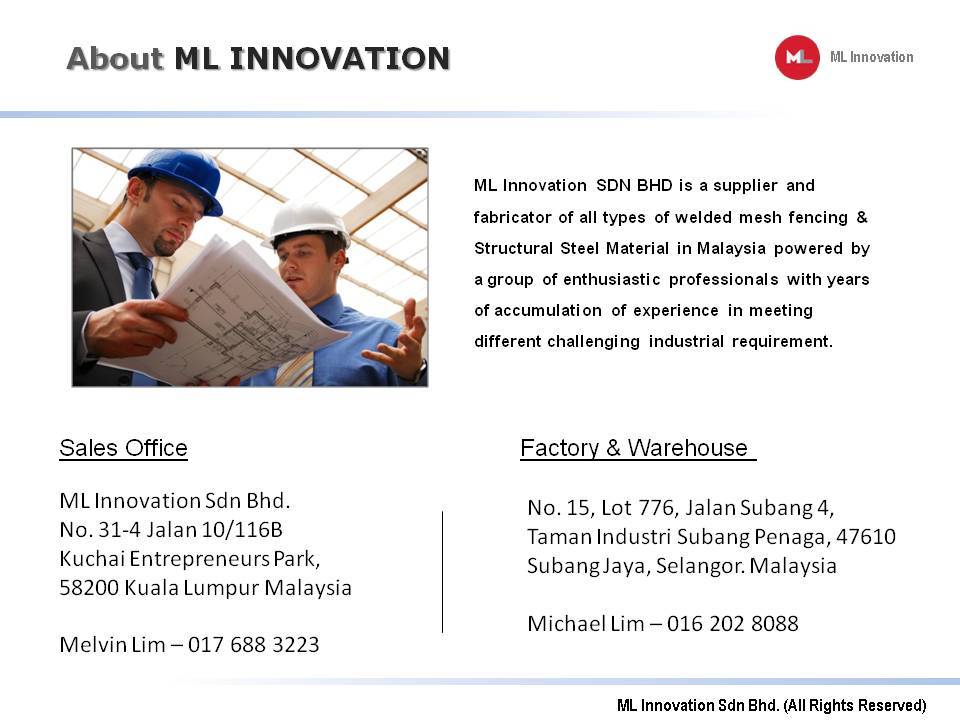 About ML INNOVATION

ML

ML Innovation

ML Innovation SDN BHD is a supplier and fabricator of all types of welded mesh fencing & Structural Steel Material in Malaysia powered by a group of enthusiastic professionals with years of accumulation of experience in meeting different challenging industrial requirement.

Sales Office

ML Innovation Sdn Bhd.
No. 31-4 Jalan 10/116B
Kuchai Entrepreneurs Park,
58200 Kuala Lumpur Malaysia

Melvin Lim – 017 688 3223

Factory & Warehouse

No. 15, Lot 776, Jalan Subang 4,
Taman Industri Subang Penaga, 47610
Subang Jaya, Selangor. Malaysia

Michael Lim – 016 202 8088

ML Innovation Sdn Bhd. (All Rights Reserved)